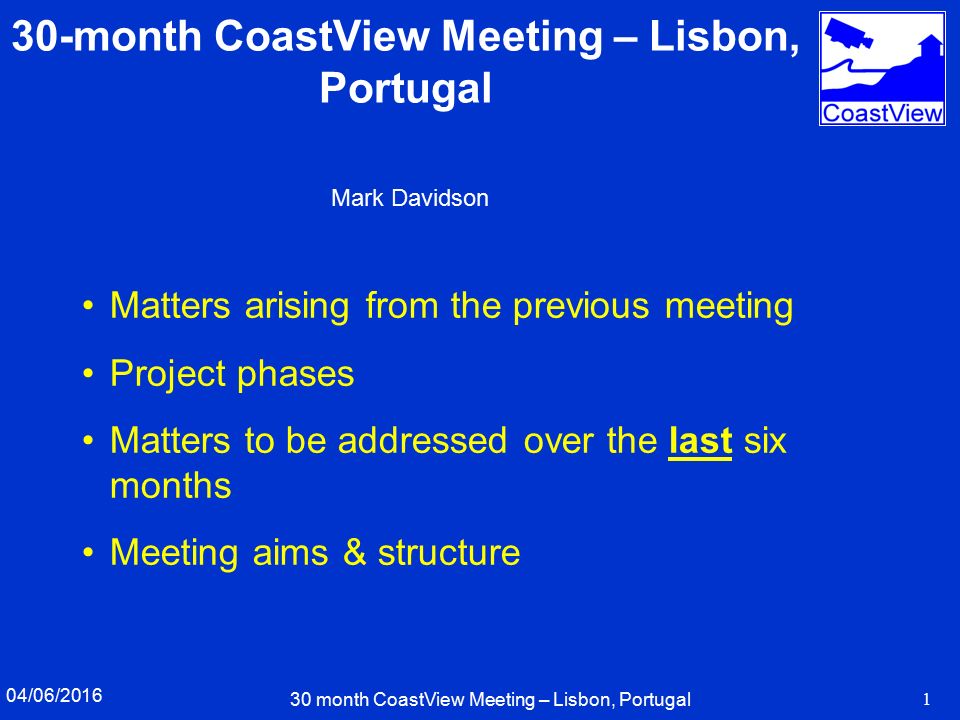 30-month CoastView Meeting – Lisbon, Portugal

CoastView

Mark Davidson

• Matters arising from the previous meeting
• Project phases
• Matters to be addressed over the last six months
• Meeting aims & structure

04/06/2016

30 month CoastView Meeting – Lisbon, Portugal

1